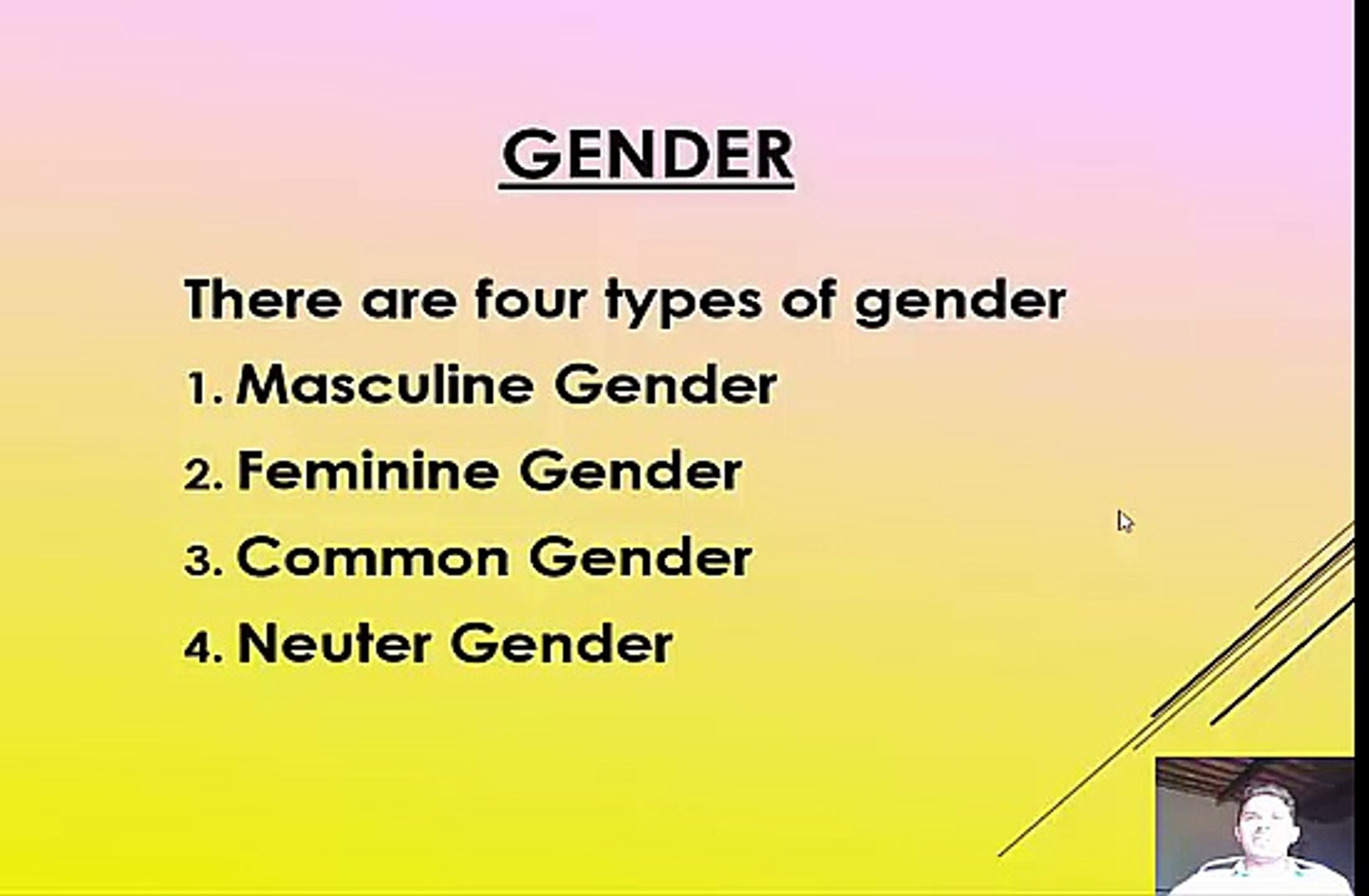 GENDER

There are four types of gender

1. Masculine Gender
2. Feminine Gender
3. Common Gender
4. Neuter Gender